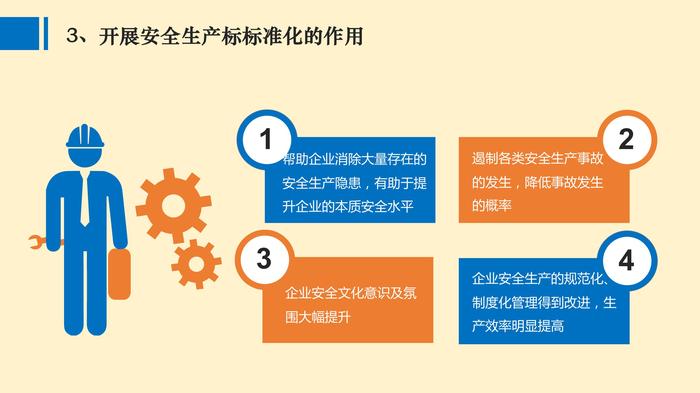 3、开展安全生产标标准化的作用

1

帮助企业消除大量存在的安全生产隐患，有助于提升企业的本质安全水平

2

遏制各类安全生产事故的发生，降低事故发生的概率

3

企业安全文化意识及氛围大幅提升

4

企业安全生产的规范化、制度化管理得到改进，生产效率明显提高